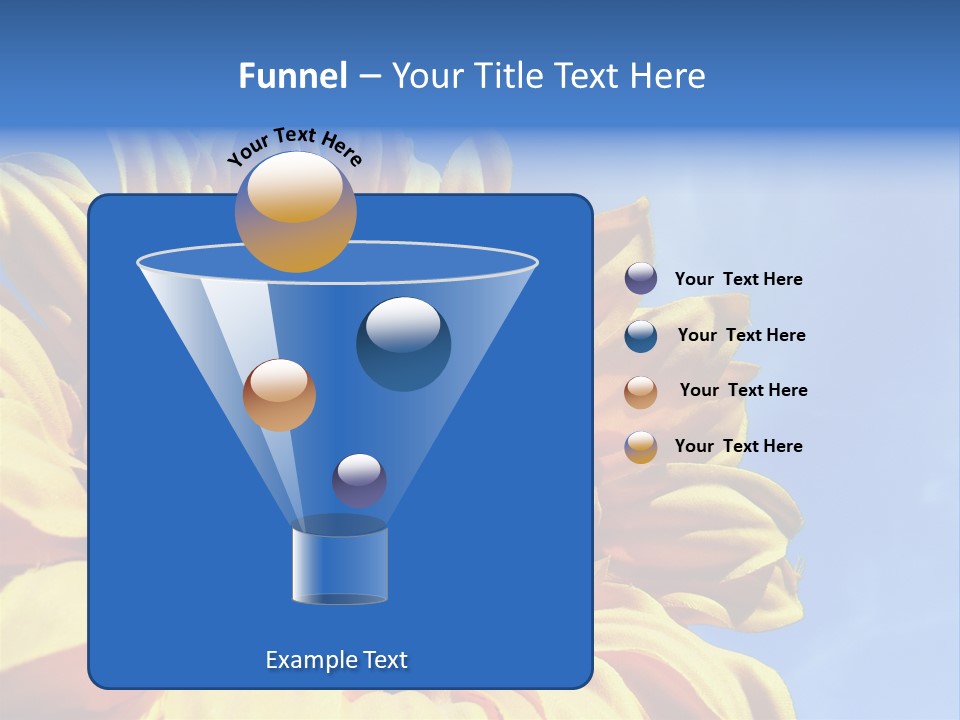 Funnel – Your Title Text Here

Your Text Here

Your Text Here

Your Text Here

Your Text Here

Your Text Here

Example Text